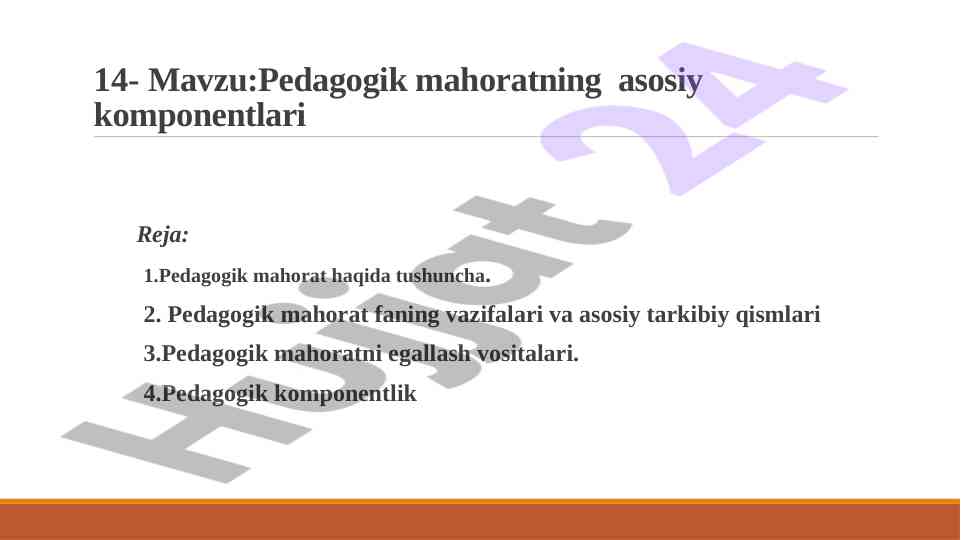 14- Mavzu:Pedagogik mahoratning asosiy komponentlari

Reja:

1.Pedagogik mahorat haqida tushuncha.

2. Pedagogik mahorat faning vazifalari va asosiy tarkibiy qismlari

3.Pedagogik mahoratni egallash vositalari.

4.Pedagogik komponentlik

Hujjat 24